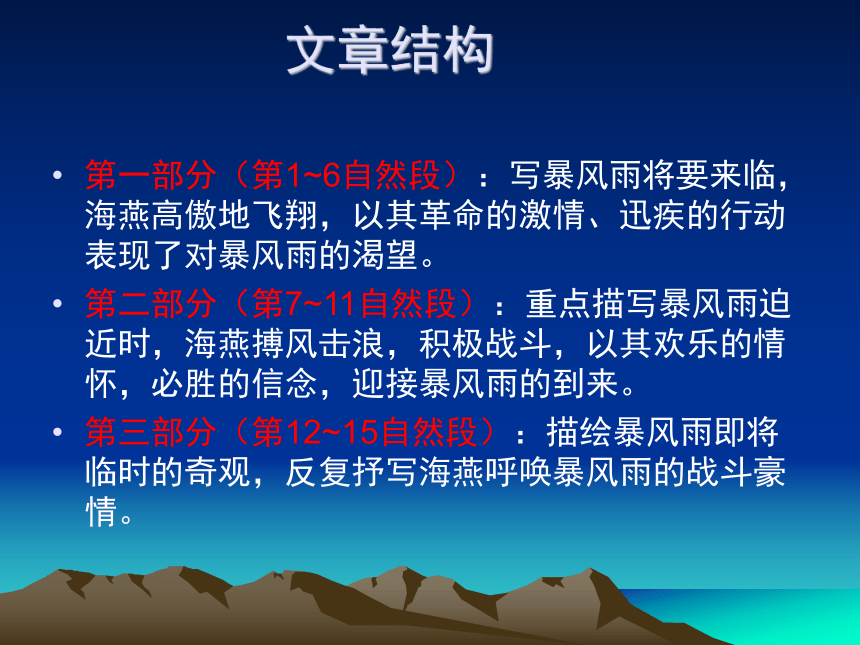 文章结构

• 第一部分（第1~6自然段）：写暴风雨将要来临，海燕高傲地飞翔，以其革命的激情、迅疾的行动表现了对暴风雨的渴望。

• 第二部分（第7~11自然段）：重点描写暴风雨迫近时，海燕搏风击浪，积极战斗，以其欢乐的情怀，必胜的信念，迎接暴风雨的到来。

• 第三部分（第12~15自然段）：描绘暴风雨即将临时的奇观，反复抒写海燕呼唤暴风雨的战斗豪情。